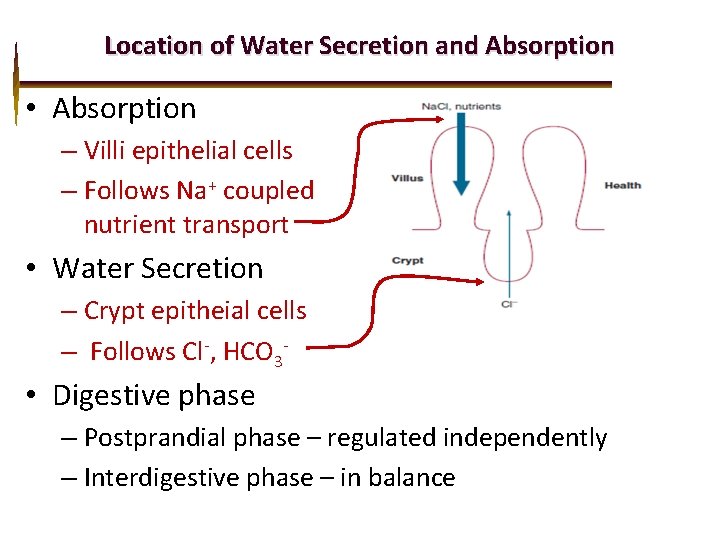 Location of Water Secretion and Absorption

• Absorption
– Villi epithelial cells
– Follows $Na^+$ coupled nutrient transport

• Water Secretion
– Crypt epitheial cells
– Follows $Cl^-$, $HCO_3^-$

• Digestive phase
– Postprandial phase – regulated independently
– Interdigestive phase – in balance

NaCl, nutrients

Villus

Health

Crypt

$Cl^-$